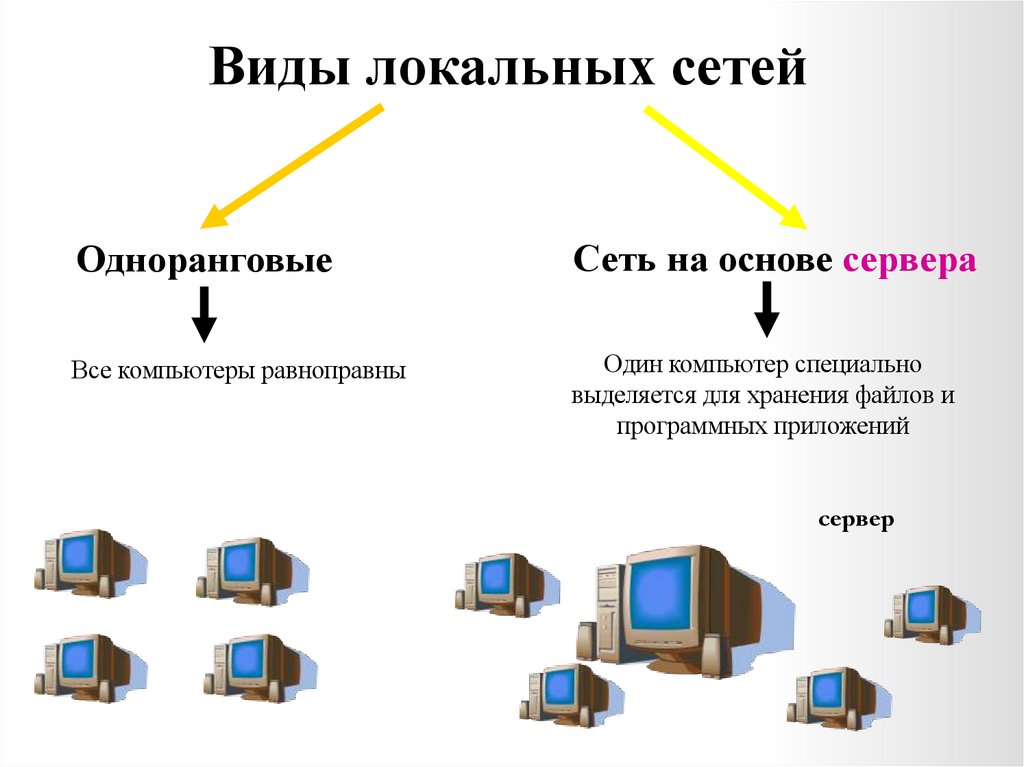 Виды локальных сетей

Одноранговые

Все компьютеры равноправны

Сеть на основе сервера

Один компьютер специально выделяется для хранения файлов и программных приложений

сервер